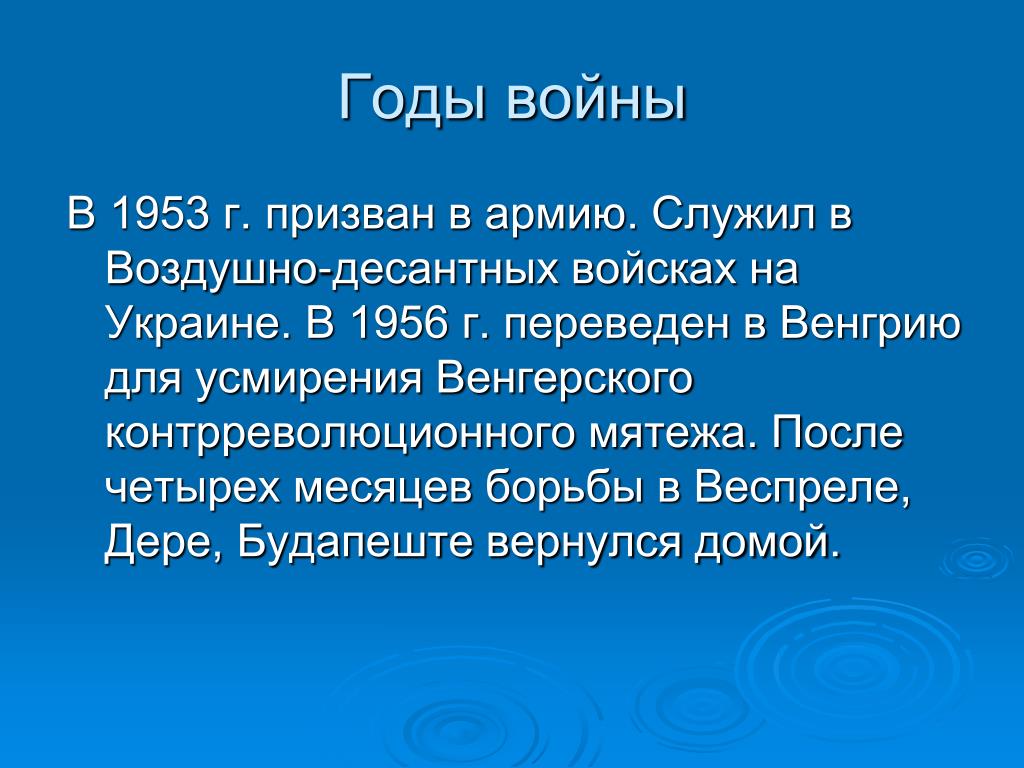 Годы войны

В 1953 г. призван в армию. Служил в Воздушно-десантных войсках на Украине. В 1956 г. переведен в Венгрию для усмирения Венгерского контрреволюционного мятежа. После четырех месяцев борьбы в Веспреле, Дере, Будапеште вернулся домой.